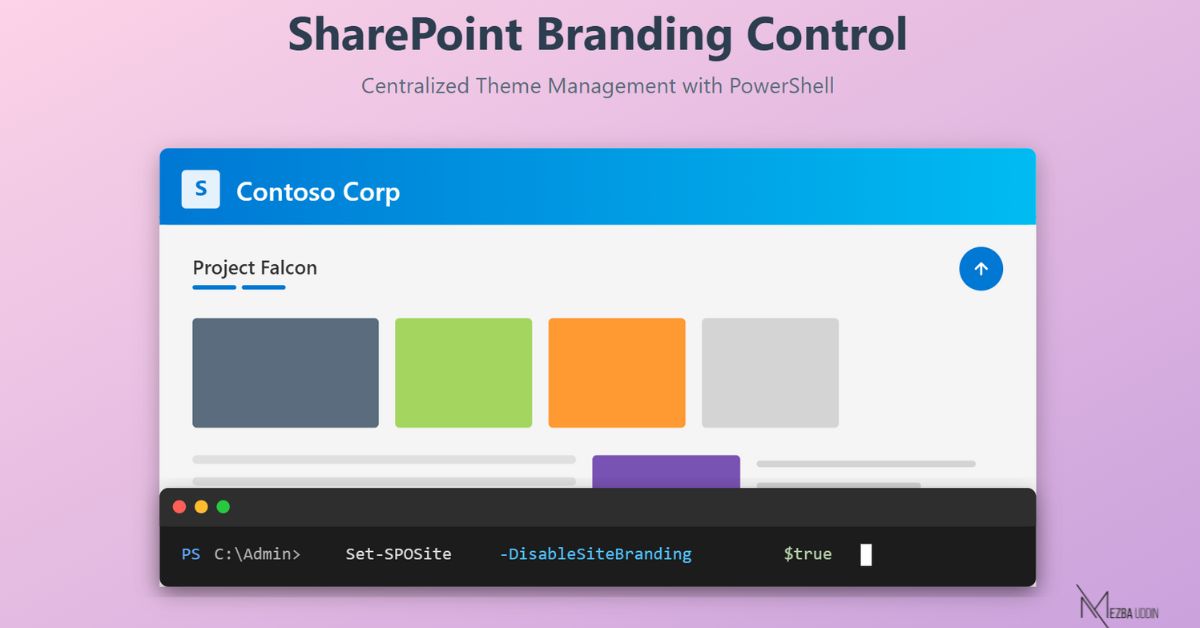 SharePoint Branding Control

Centralized Theme Management with PowerShell

S Contoso Corp

Project Falcon

PS C:\Admin> Set-SPOSite -DisableSiteBranding $true

MEZBA UDDIN